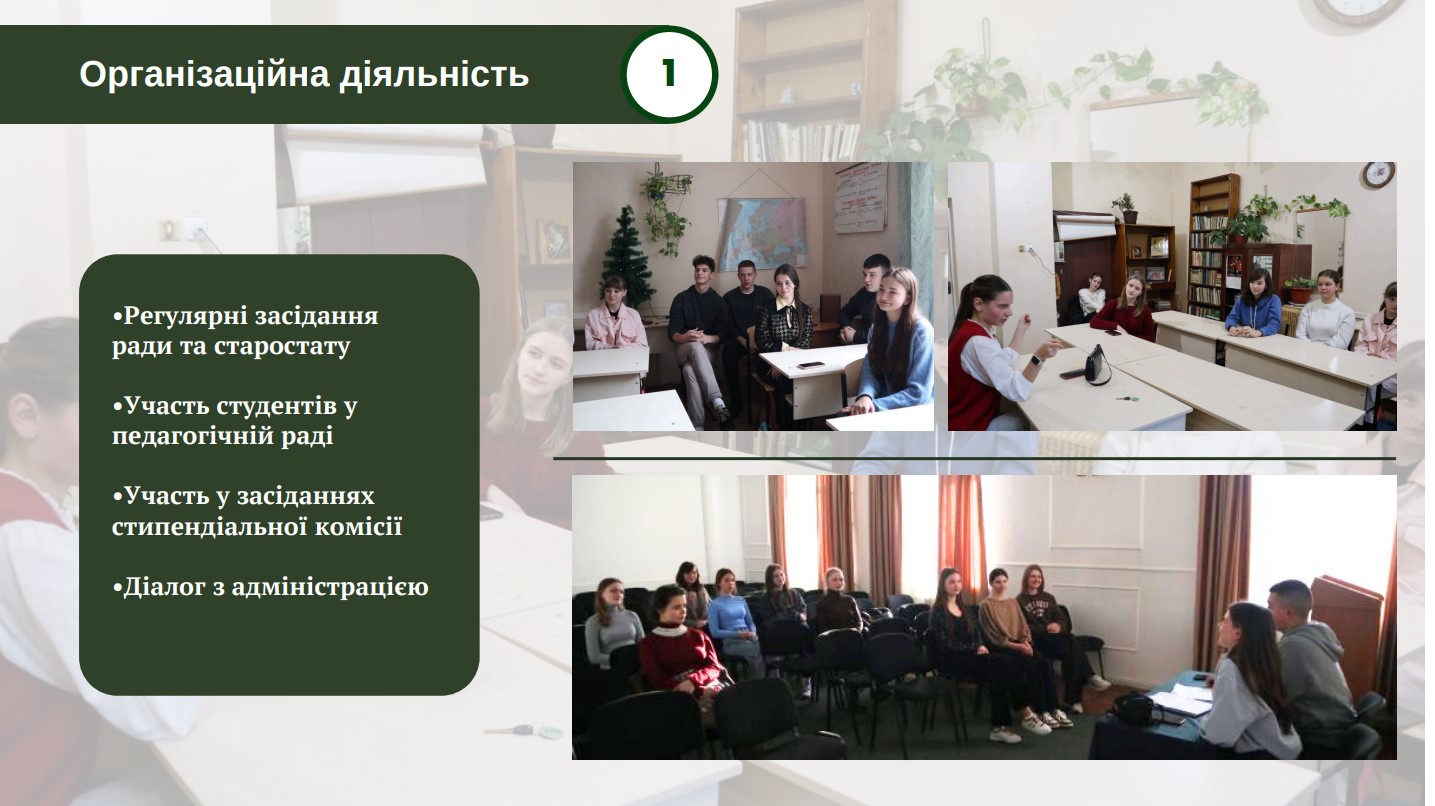 Організаційна діяльність

1

•Регулярні засідання ради та старостату

•Участь студентів у педагогічній раді

•Участь у засіданнях стипендіальної комісії

•Діалог з адміністрацією